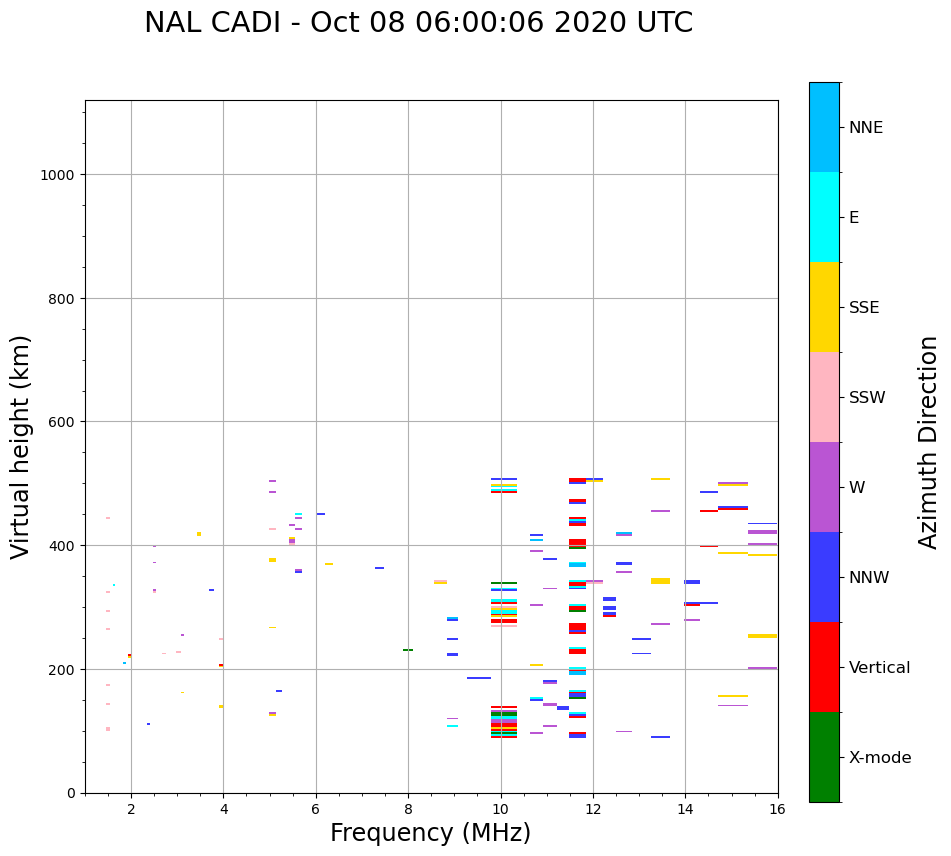 NAL CADI - Oct 08 06:00:06 2020 UTC

Virtual height (km)

1000
800
600
400
200
0

2
4
6
8
10
12
14
16

Frequency (MHz)

NNE
E
SSE
SSW
W
NNW
Vertical
X-mode

Azimuth Direction